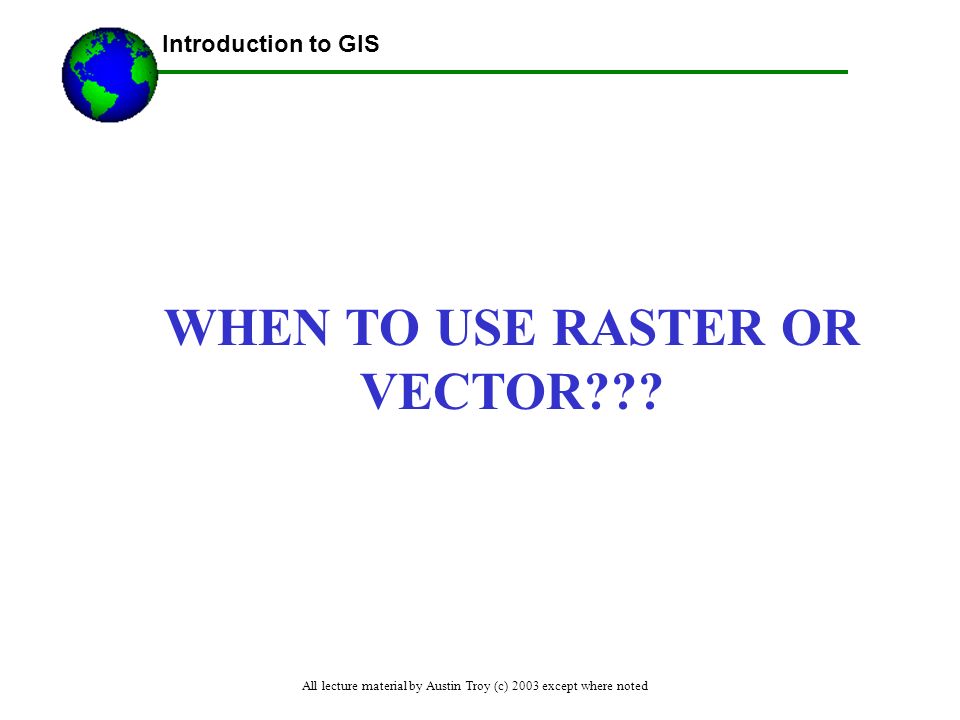 Introduction to GIS

WHEN TO USE RASTER OR VECTOR???

All lecture material by Austin Troy (c) 2003 except where noted